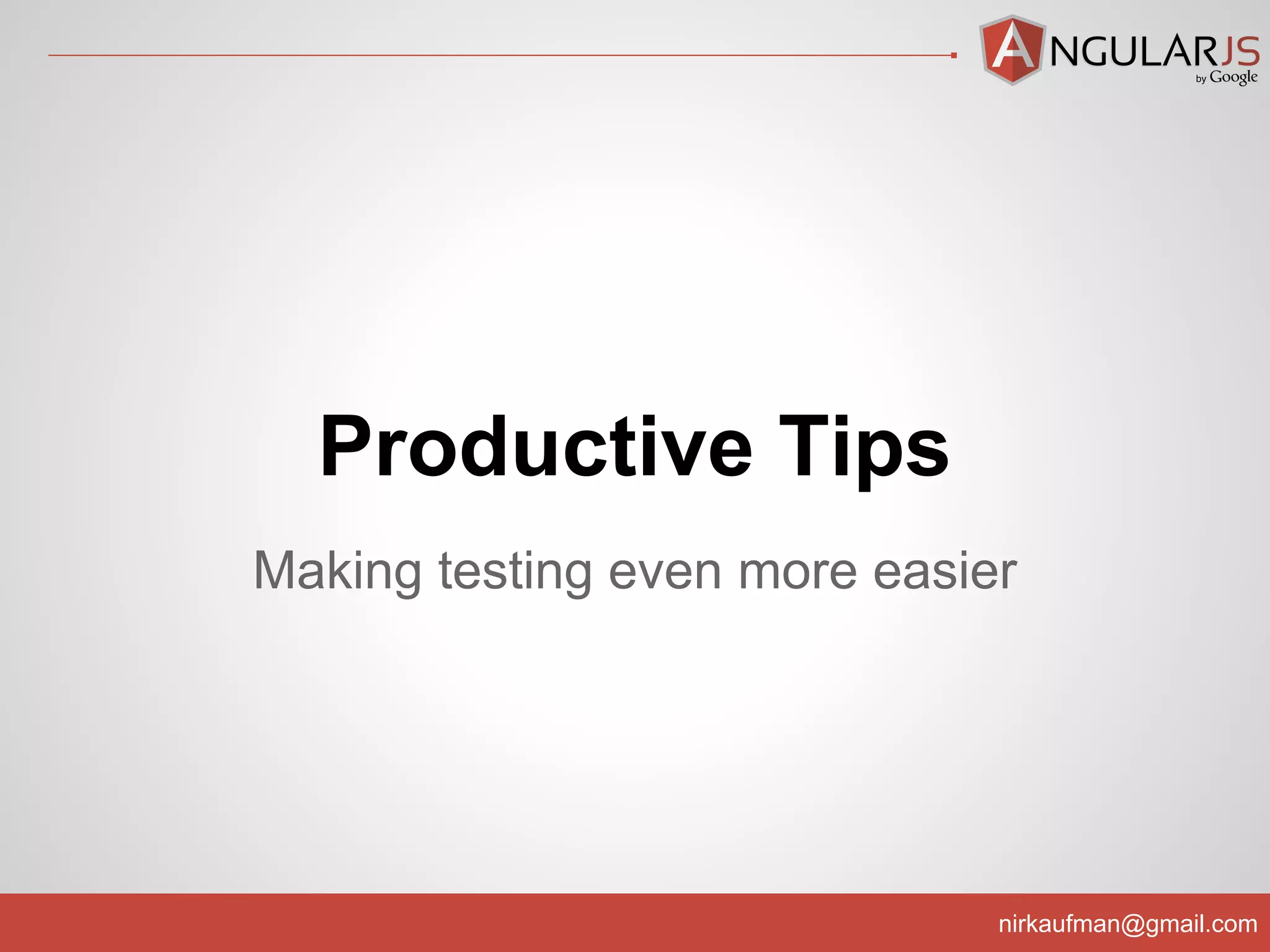 ANGULARJS
by Google

Productive Tips

Making testing even more easier

nirkaufman@gmail.com